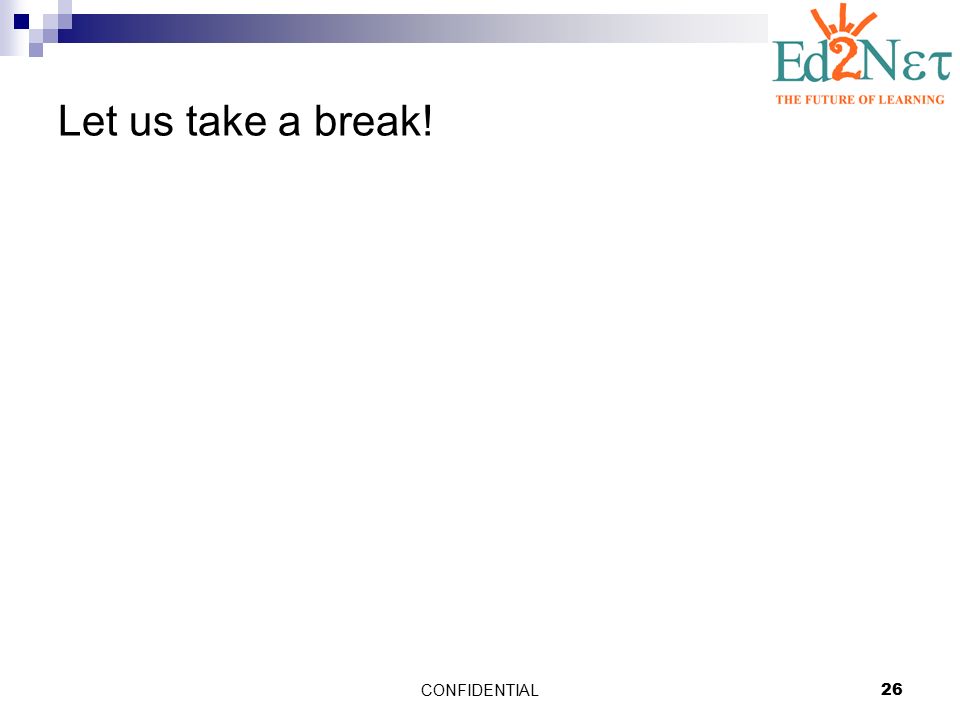 Ed2Nετ
THE FUTURE OF LEARNING

Let us take a break!

CONFIDENTIAL

26